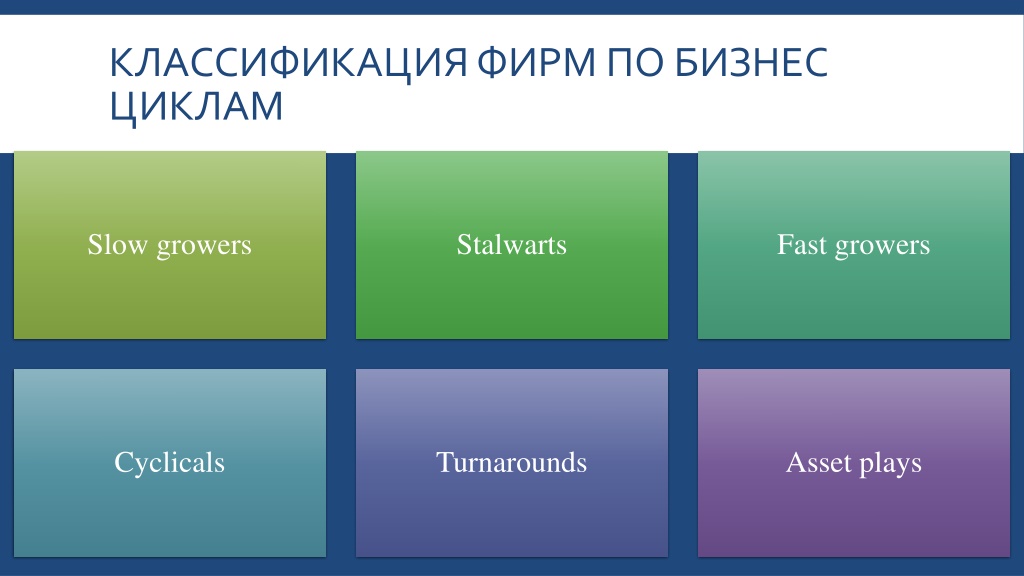 КЛАССИФИКАЦИЯ ФИРМ ПО БИЗНЕС ЦИКЛАМ

Slow growers

Stalwarts

Fast growers

Cyclicals

Turnarounds

Asset plays